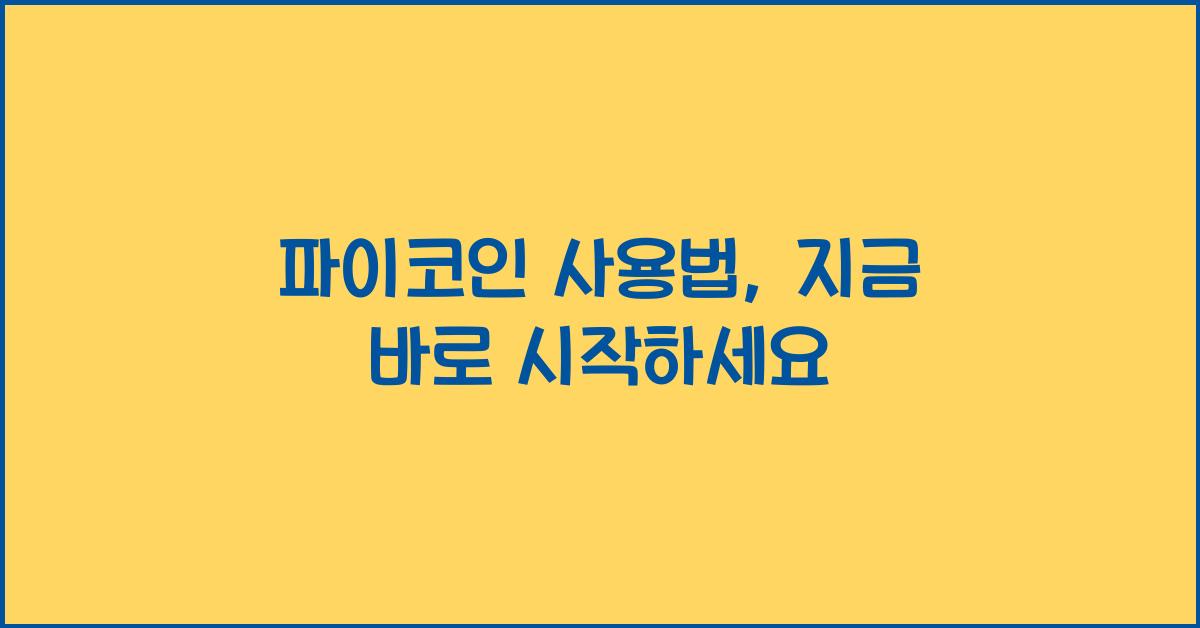 파이코인 사용법, 지금 바로 시작하세요